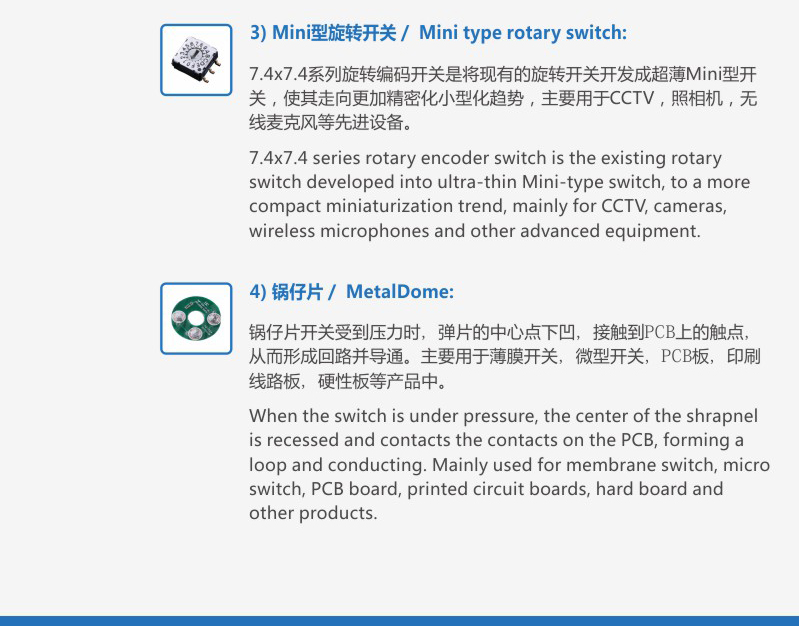 3) Mini型旋转开关 / Mini type rotary switch:

7.4x7.4系列旋转编码开关是将现有的旋转开关开发成超薄Mini型开关，使其走向更加精密化小型化趋势，主要用于CCTV，照相机，无线麦克风等先进设备。

7.4x7.4 series rotary encoder switch is the existing rotary switch developed into ultra-thin Mini-type switch, to a more compact miniaturization trend, mainly for CCTV, cameras, wireless microphones and other advanced equipment.

4) 锅仔片 / MetalDome:

锅仔片开关受到压力时，弹片的中心点下凹，接触到PCB上的触点，从而形成回路并导通。主要用于薄膜开关，微型开关，PCB板，印刷线路板，硬性板等产品中。

When the switch is under pressure, the center of the shrapnel is recessed and contacts the contacts on the PCB, forming a loop and conducting. Mainly used for membrane switch, micro switch, PCB board, printed circuit boards, hard board and other products.